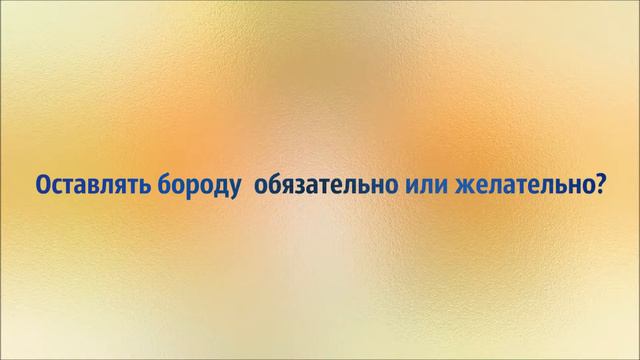 Оставлять бороду обязательно или желательно?